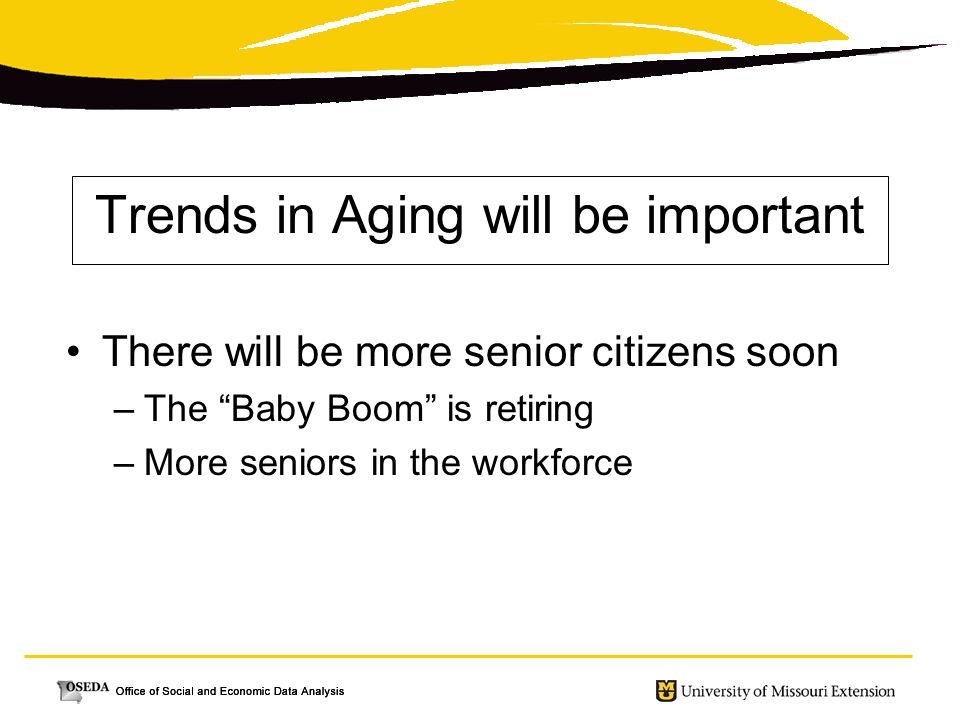 Trends in Aging will be important

• There will be more senior citizens soon
– The “Baby Boom” is retiring
– More seniors in the workforce

OSEDA Office of Social and Economic Data Analysis

University of Missouri Extension